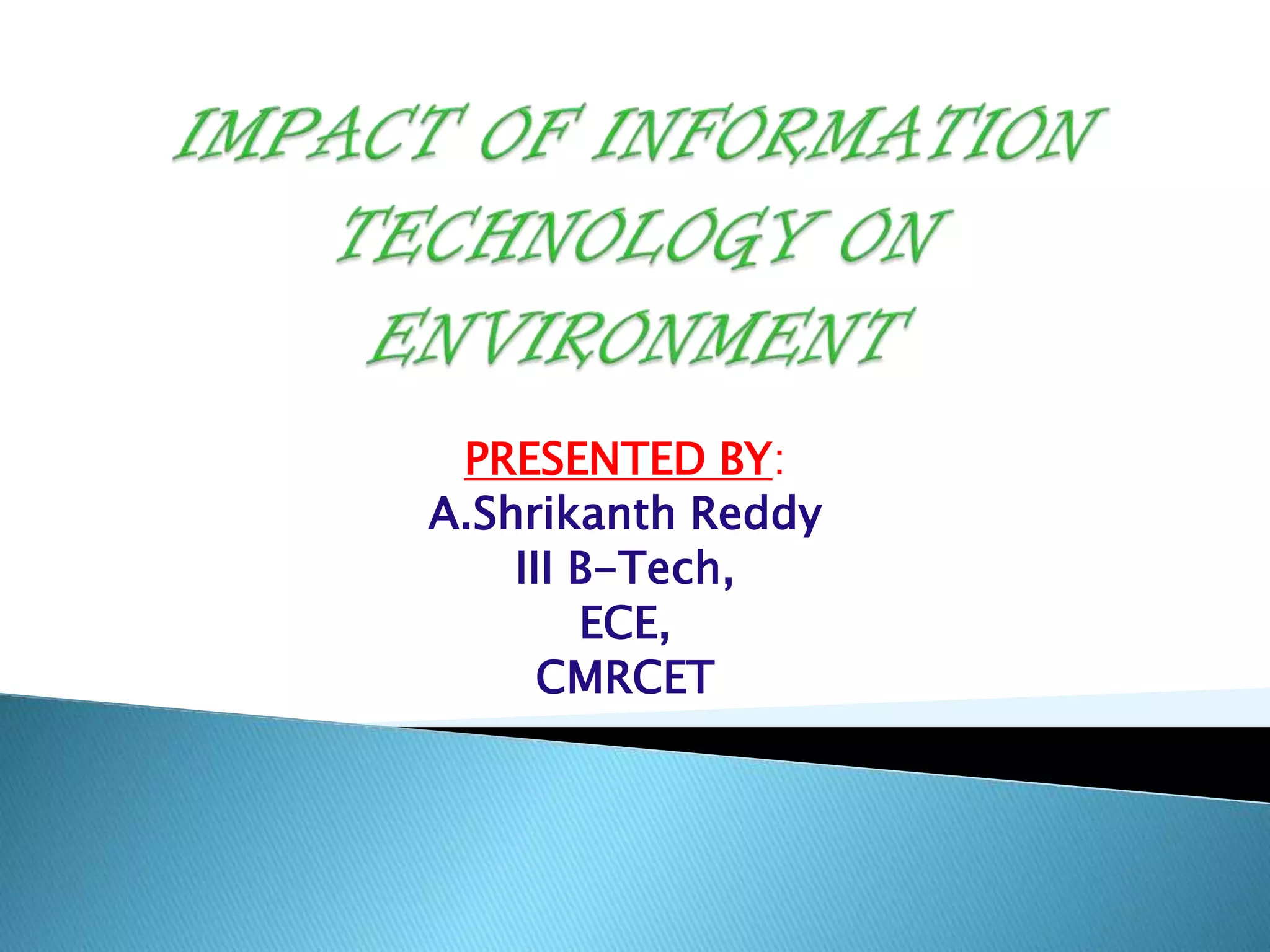 IMPACT OF INFORMATION TECHNOLOGY ON ENVIRONMENT

PRESENTED BY:
A.Shrikanth Reddy
III B-Tech,
ECE,
CMRCET